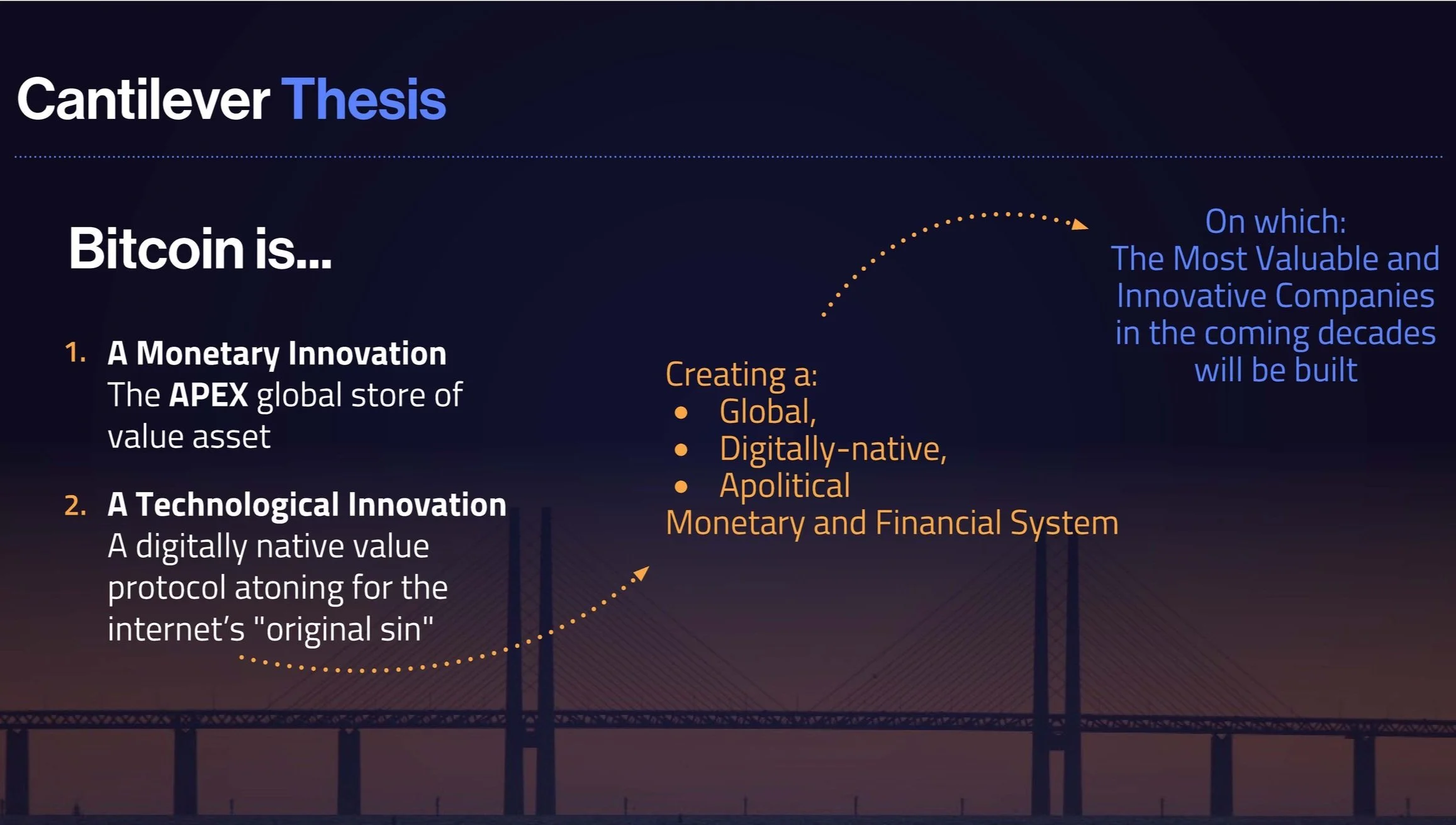 Cantilever Thesis

Bitcoin is...

1. A Monetary Innovation
The APEX global store of value asset

2. A Technological Innovation
A digitally native value protocol atoning for the internet's "original sin"

Creating a:
• Global,
• Digitally-native,
• Apolitical
Monetary and Financial System

On which:
The Most Valuable and Innovative Companies in the coming decades will be built